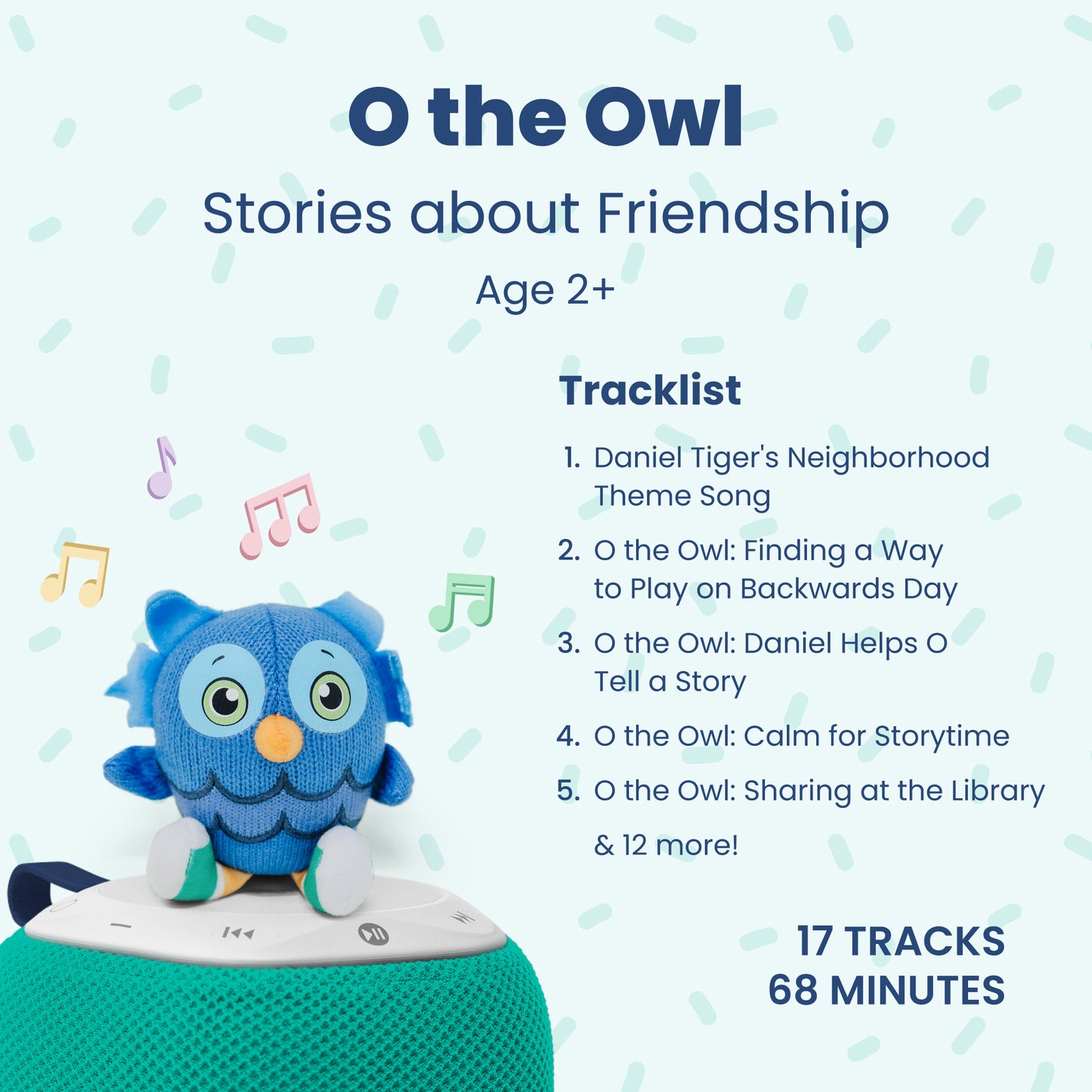 O the Owl

Stories about Friendship

Age 2+

Tracklist

1. Daniel Tiger's Neighborhood Theme Song
2. O the Owl: Finding a Way to Play on Backwards Day
3. O the Owl: Daniel Helps O Tell a Story
4. O the Owl: Calm for Storytime
5. O the Owl: Sharing at the Library

& 12 more!

17 TRACKS
68 MINUTES